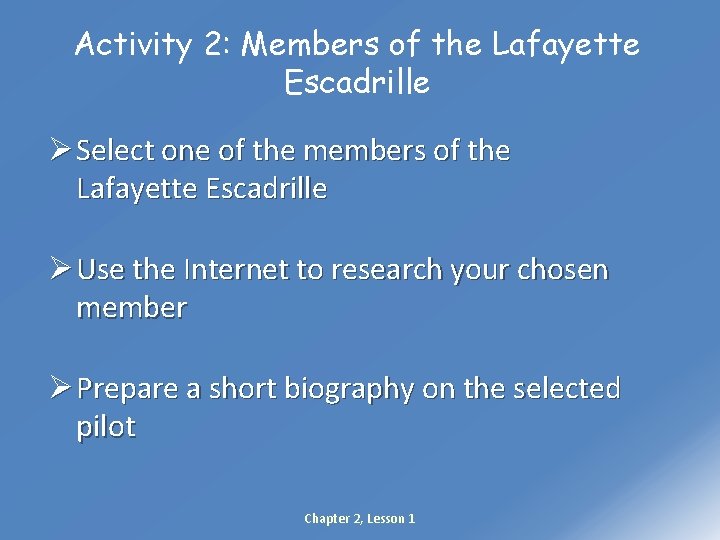 Activity 2: Members of the Lafayette Escadrille

➢ Select one of the members of the Lafayette Escadrille

➢ Use the Internet to research your chosen member

➢ Prepare a short biography on the selected pilot

Chapter 2, Lesson 1